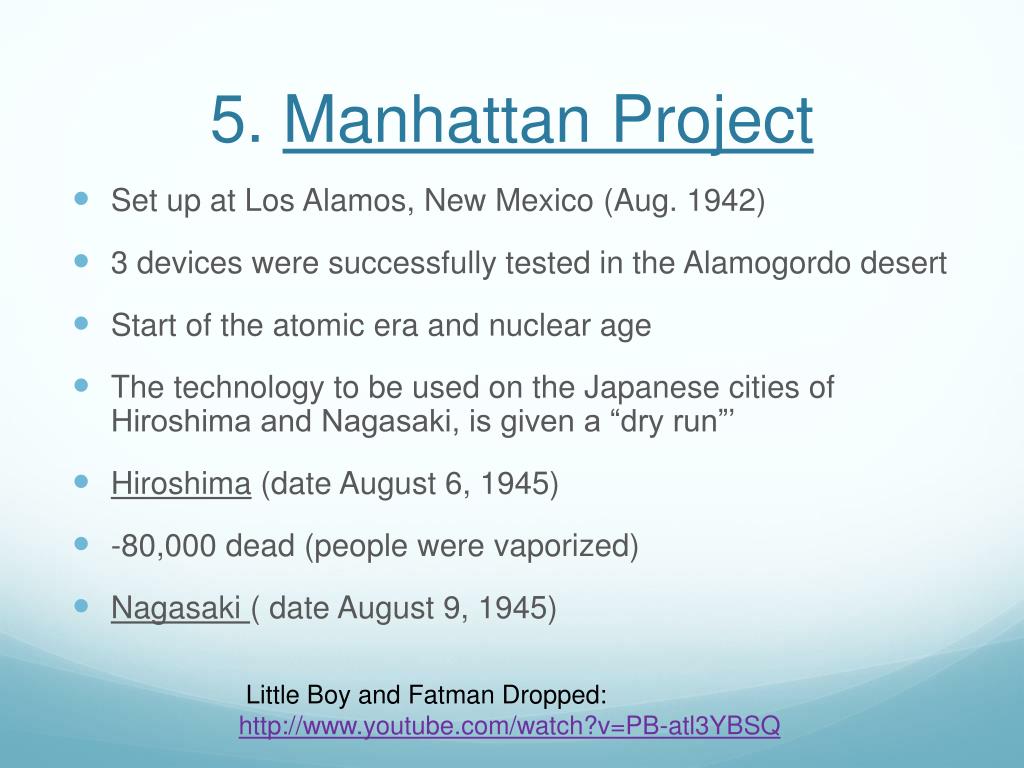 5. Manhattan Project

Set up at Los Alamos, New Mexico (Aug. 1942)

3 devices were successfully tested in the Alamogordo desert

Start of the atomic era and nuclear age

The technology to be used on the Japanese cities of Hiroshima and Nagasaki, is given a “dry run”’

Hiroshima (date August 6, 1945)

-80,000 dead (people were vaporized)

Nagasaki ( date August 9, 1945)

Little Boy and Fatman Dropped:
http://www.youtube.com/watch?v=PB-atl3YBSQ